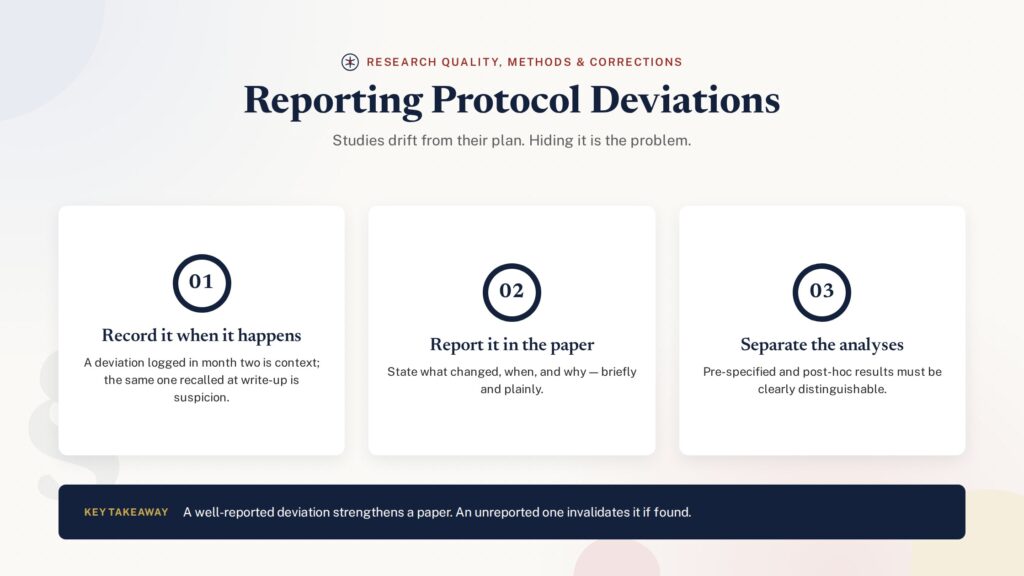 RESEARCH QUALITY, METHODS & CORRECTIONS

Reporting Protocol Deviations

Studies drift from their plan. Hiding it is the problem.

01

Record it when it happens

A deviation logged in month two is context; the same one recalled at write-up is suspicion.

02

Report it in the paper

State what changed, when, and why — briefly and plainly.

03

Separate the analyses

Pre-specified and post-hoc results must be clearly distinguishable.

KEY TAKEAWAY A well-reported deviation strengthens a paper. An unreported one invalidates it if found.